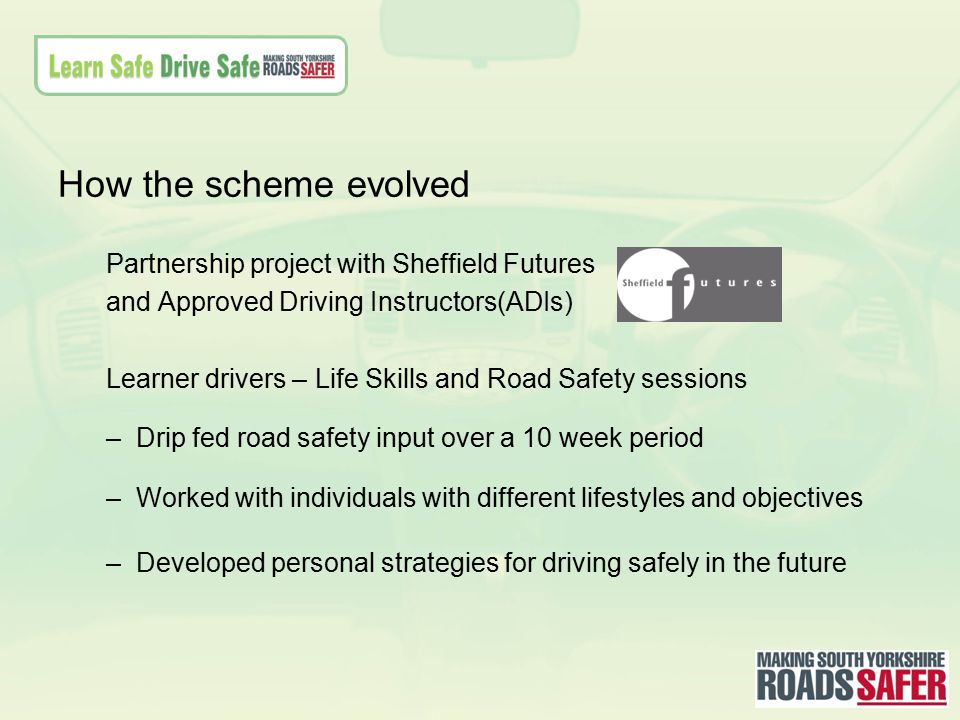 Learn Safe Drive Safe MAKING SOUTH YORKSHIRE ROADS SAFER

How the scheme evolved

Partnership project with Sheffield Futures and Approved Driving Instructors(ADIs)

Sheffield futures

Learner drivers – Life Skills and Road Safety sessions

– Drip fed road safety input over a 10 week period

– Worked with individuals with different lifestyles and objectives

– Developed personal strategies for driving safely in the future

MAKING SOUTH YORKSHIRE ROADS SAFER